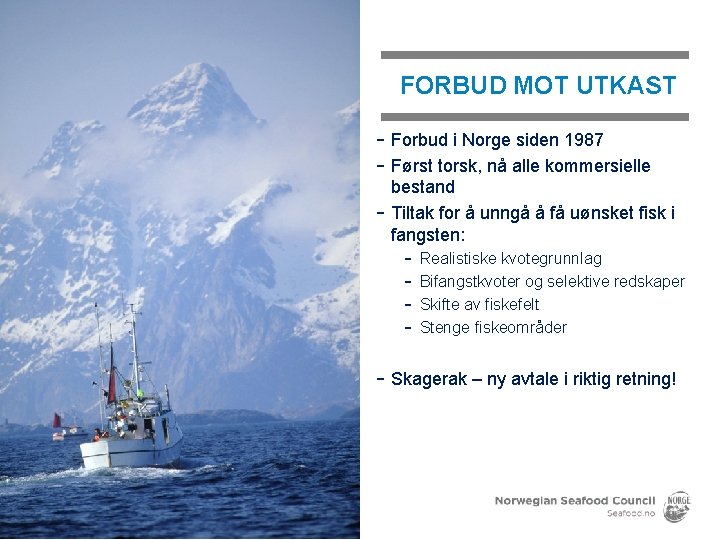 FORBUD MOT UTKAST

- Forbud i Norge siden 1987
- Først torsk, nå alle kommersielle bestand
- Tiltak for å unngå å få uønsket fisk i fangsten:
  - Realistiske kvotegrunnlag
  - Bifangstkvoter og selektive redskaper
  - Skifte av fiskefelt
  - Stenge fiskeområder

- Skagerak – ny avtale i riktig retning!

Norwegian Seafood Council
Seafood.no
NORGE